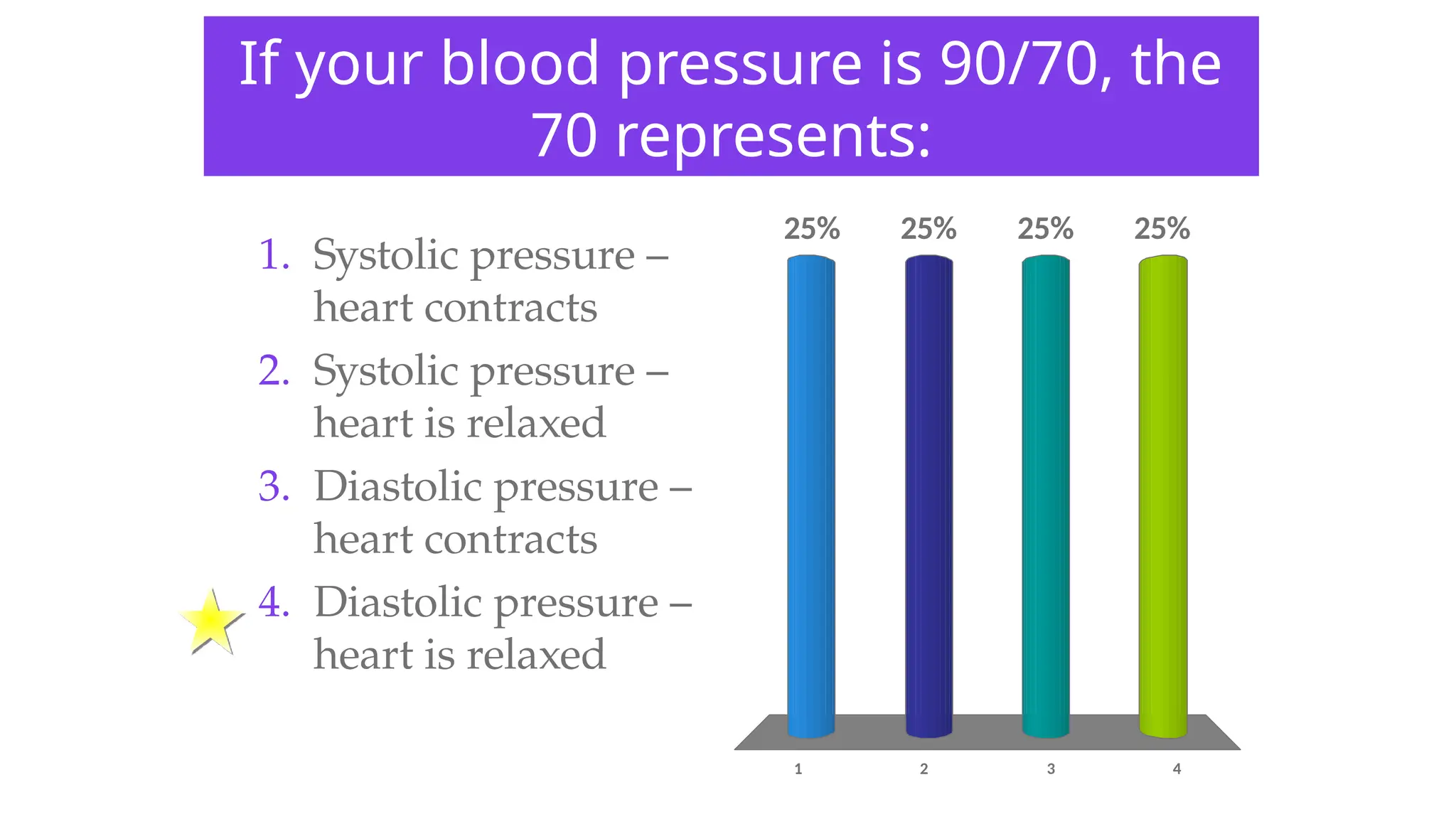 If your blood pressure is 90/70, the 70 represents:

1. Systolic pressure – heart contracts
2. Systolic pressure – heart is relaxed
3. Diastolic pressure – heart contracts
4. Diastolic pressure – heart is relaxed

25% 25% 25% 25%

1 2 3 4